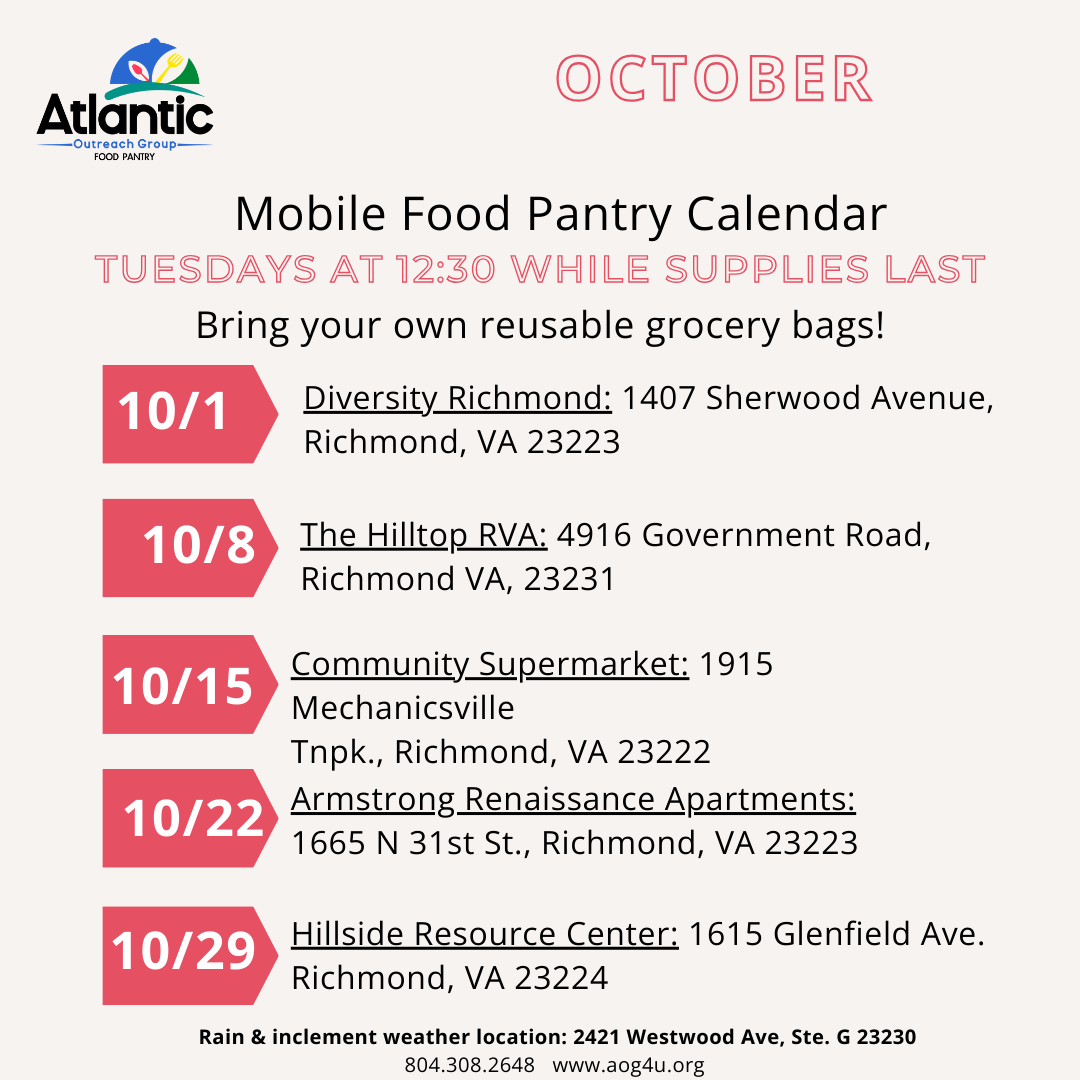 Atlantic
Outreach Group
FOOD PANTRY

OCTOBER

Mobile Food Pantry Calendar
TUESDAYS AT 12:30 WHILE SUPPLIES LAST
Bring your own reusable grocery bags!

10/1 Diversity Richmond: 1407 Sherwood Avenue, Richmond, VA 23223

10/8 The Hilltop RVA: 4916 Government Road, Richmond VA, 23231

10/15 Community Supermarket: 1915 Mechanicsville Tnpk., Richmond, VA 23222

10/22 Armstrong Renaissance Apartments: 1665 N 31st St., Richmond, VA 23223

10/29 Hillside Resource Center: 1615 Glenfield Ave. Richmond, VA 23224

Rain & inclement weather location: 2421 Westwood Ave, Ste. G 23230
804.308.2648 www.aog4u.org